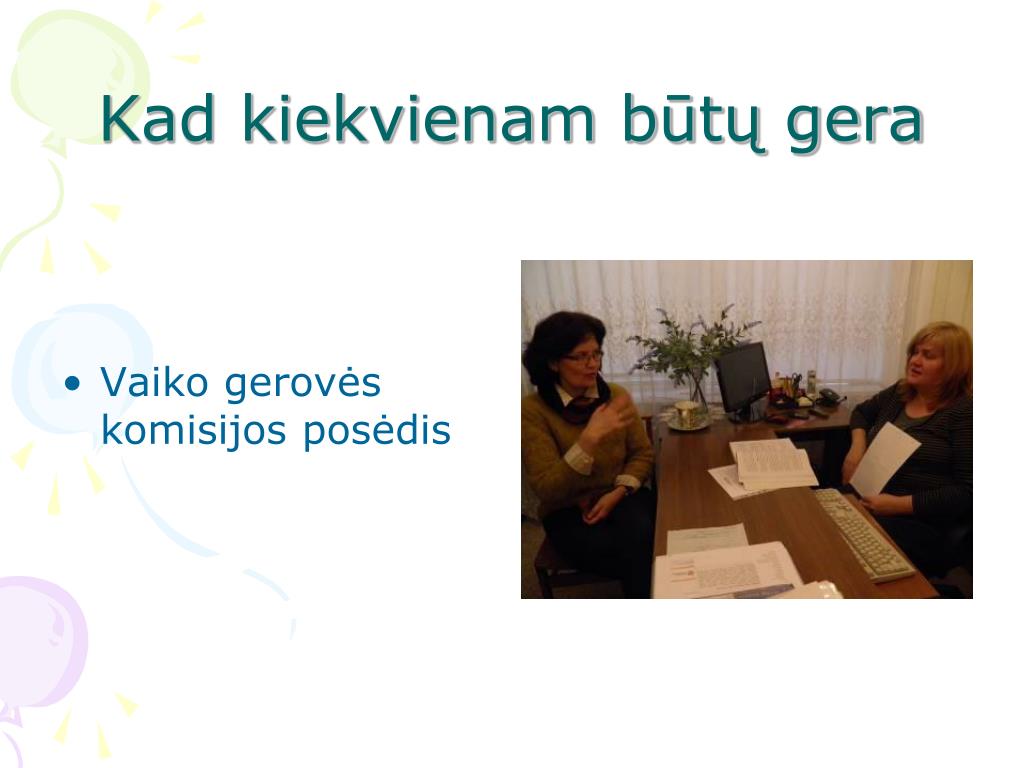 Kad kiekvienam būtų gera

• Vaiko gerovės komisijos posėdis